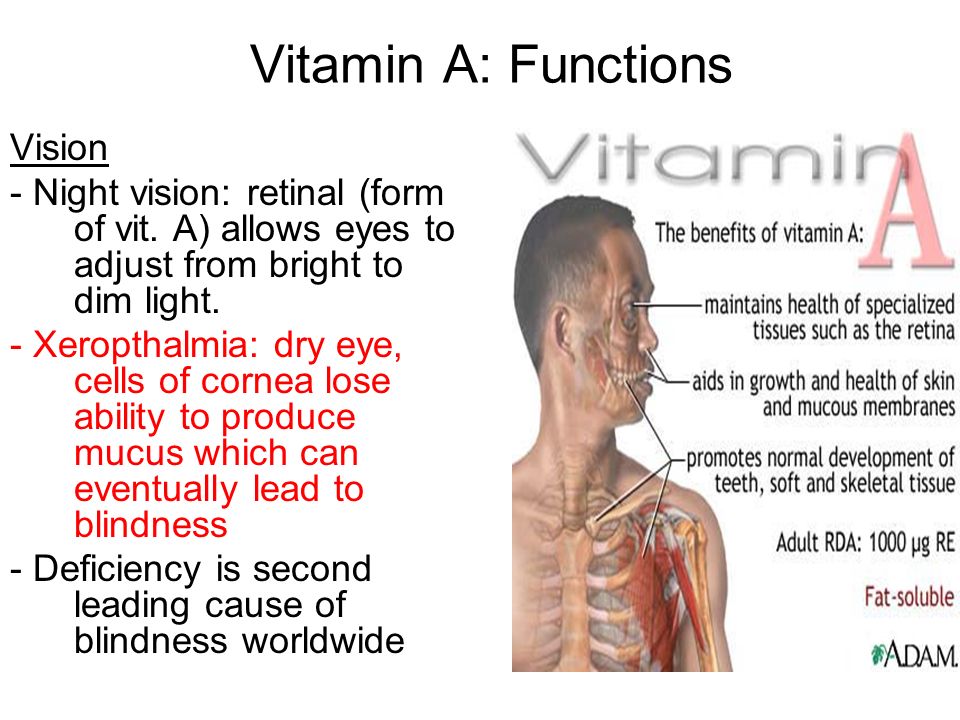 Vitamin A: Functions

Vision

- Night vision: retinal (form of vit. A) allows eyes to adjust from bright to dim light.

- Xeropthalmia: dry eye, cells of cornea lose ability to produce mucus which can eventually lead to blindness

- Deficiency is second leading cause of blindness worldwide

Vitamin A

The benefits of vitamin A:

maintains health of specialized tissues such as the retina

aids in growth and health of skin and mucous membranes

promotes normal development of teeth, soft and skeletal tissue

Adult RDA: 1000 μg RE

Fat-soluble

A.D.A.M.